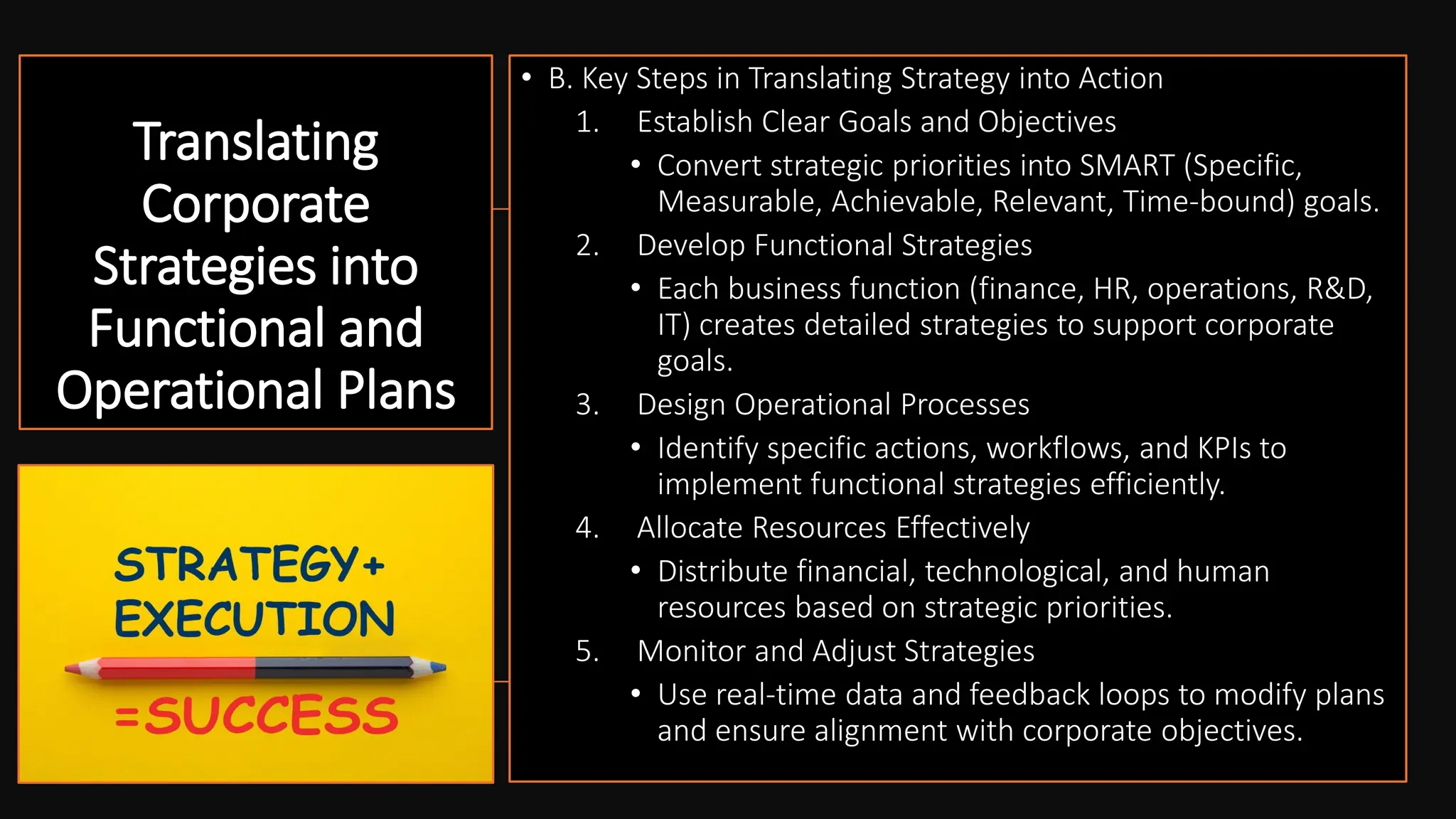 Translating Corporate Strategies into Functional and Operational Plans

STRATEGY+
EXECUTION
=SUCCESS

• B. Key Steps in Translating Strategy into Action

1. Establish Clear Goals and Objectives
• Convert strategic priorities into SMART (Specific, Measurable, Achievable, Relevant, Time-bound) goals.

2. Develop Functional Strategies
• Each business function (finance, HR, operations, R&D, IT) creates detailed strategies to support corporate goals.

3. Design Operational Processes
• Identify specific actions, workflows, and KPIs to implement functional strategies efficiently.

4. Allocate Resources Effectively
• Distribute financial, technological, and human resources based on strategic priorities.

5. Monitor and Adjust Strategies
• Use real-time data and feedback loops to modify plans and ensure alignment with corporate objectives.